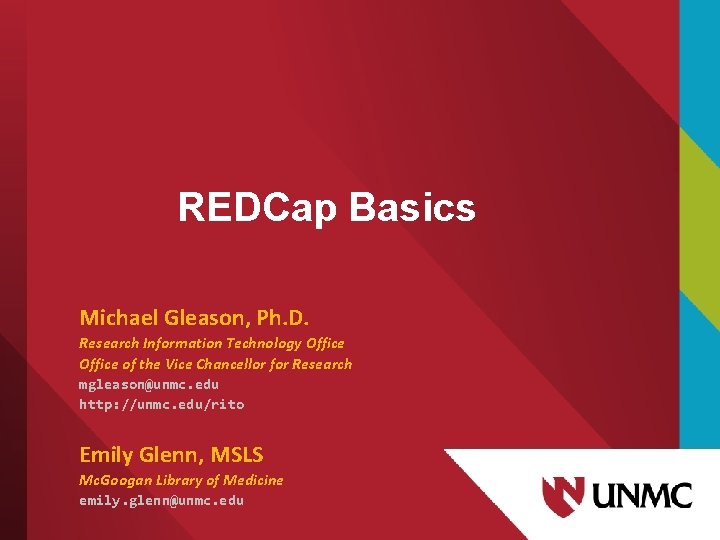 REDCap Basics

Michael Gleason, Ph.D.
Research Information Technology Office
Office of the Vice Chancellor for Research
mgleason@unmc.edu
http://unmc.edu/rito

Emily Glenn, MSLS
McGoogan Library of Medicine
emily.glenn@unmc.edu

UNMC